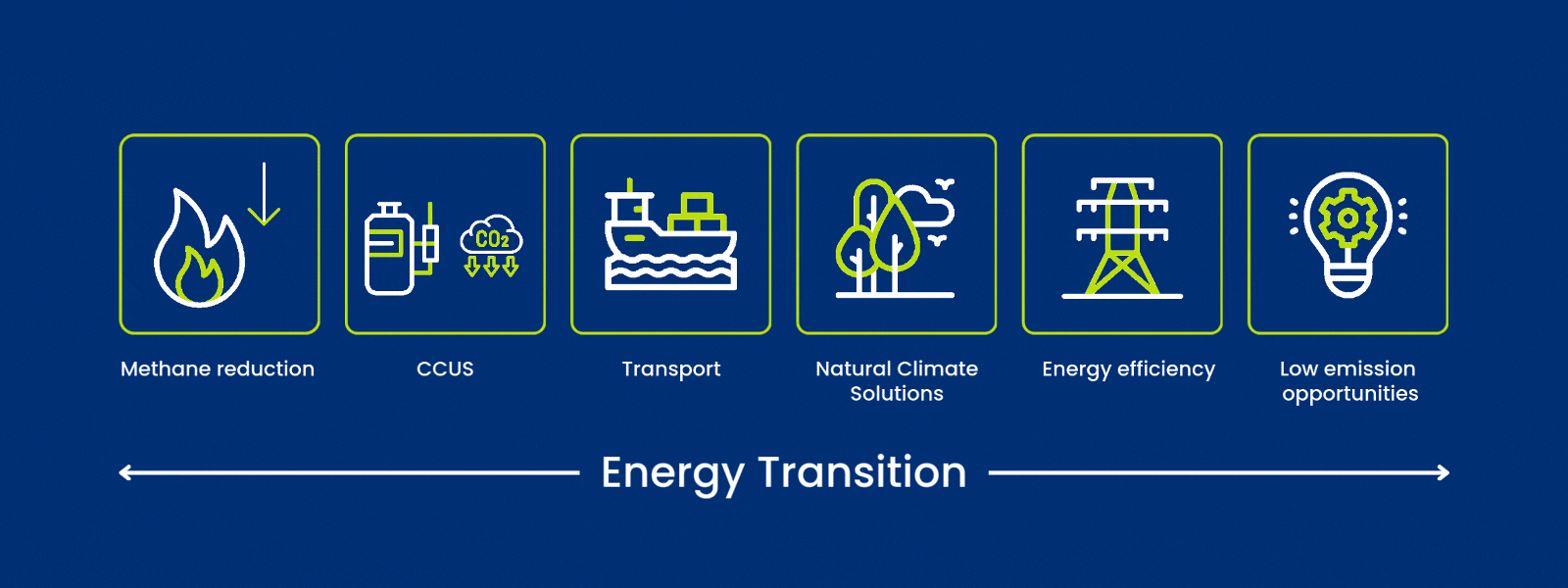 $CO_2$

Methane reduction

CCUS

Transport

Natural Climate Solutions

Energy efficiency

Low emission opportunities

Energy Transition